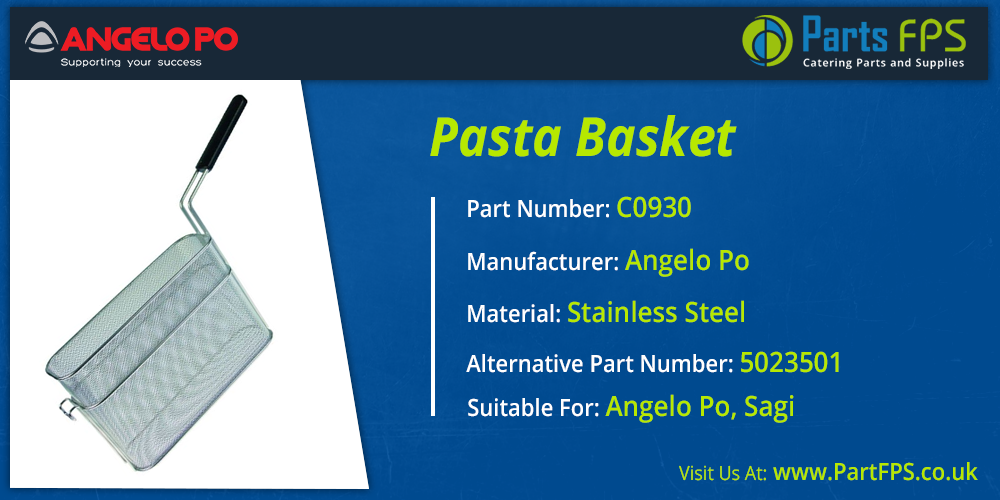 ANGELO PO
Supporting your success

Parts FPS
Catering Parts and Supplies

Pasta Basket

Part Number: C0930

Manufacturer: Angelo Po

Material: Stainless Steel

Alternative Part Number: 5023501

Suitable For: Angelo Po, Sagi

Visit Us At: www.PartFPS.co.uk